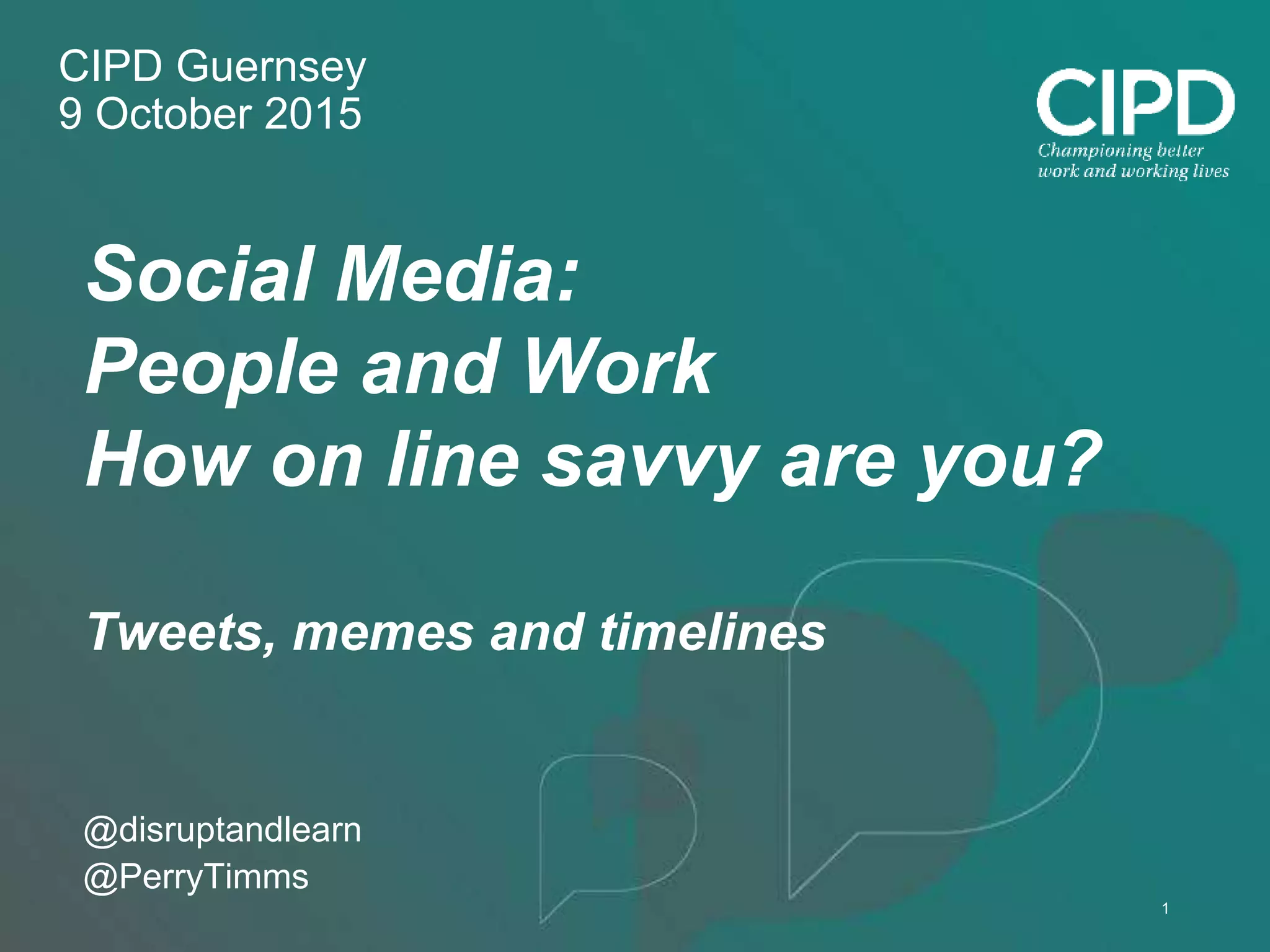 CIPD Guernsey
9 October 2015

CIPD
Championing better work and working lives

Social Media:
People and Work
How on line savvy are you?

Tweets, memes and timelines

@disruptandlearn
@PerryTimms

1